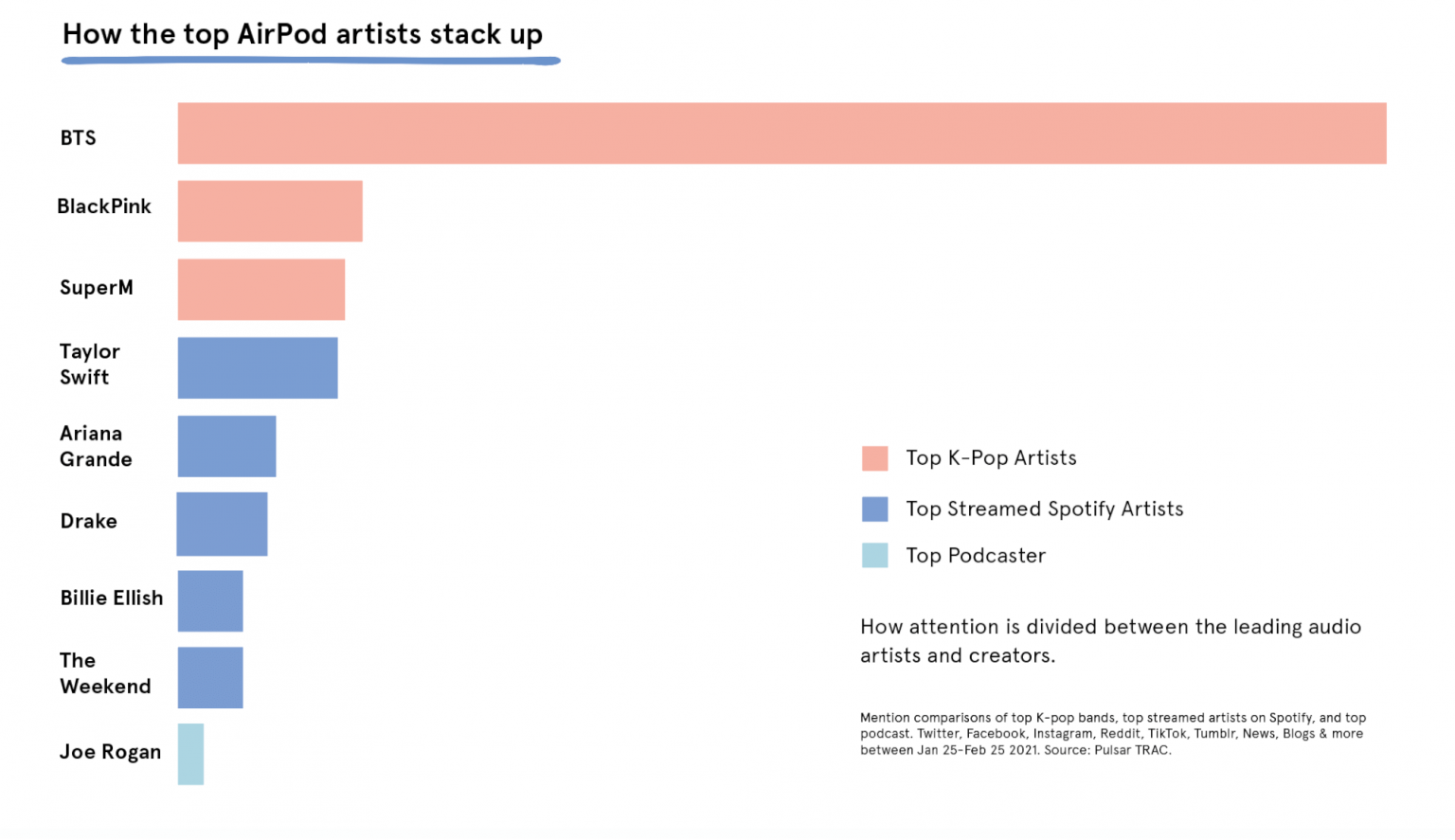 How the top AirPod artists stack up

BTS

BlackPink

SuperM

Taylor Swift

Ariana Grande

Drake

Billie Ellish

The Weekend

Joe Rogan

Top K-Pop Artists

Top Streamed Spotify Artists

Top Podcaster

How attention is divided between the leading audio artists and creators.

Mention comparisons of top K-pop bands, top streamed artists on Spotify, and top podcast. Twitter, Facebook, Instagram, Reddit, TikTok, Tumblr, News, Blogs & more between Jan 25-Feb 25 2021. Source: Pulsar TRAC.